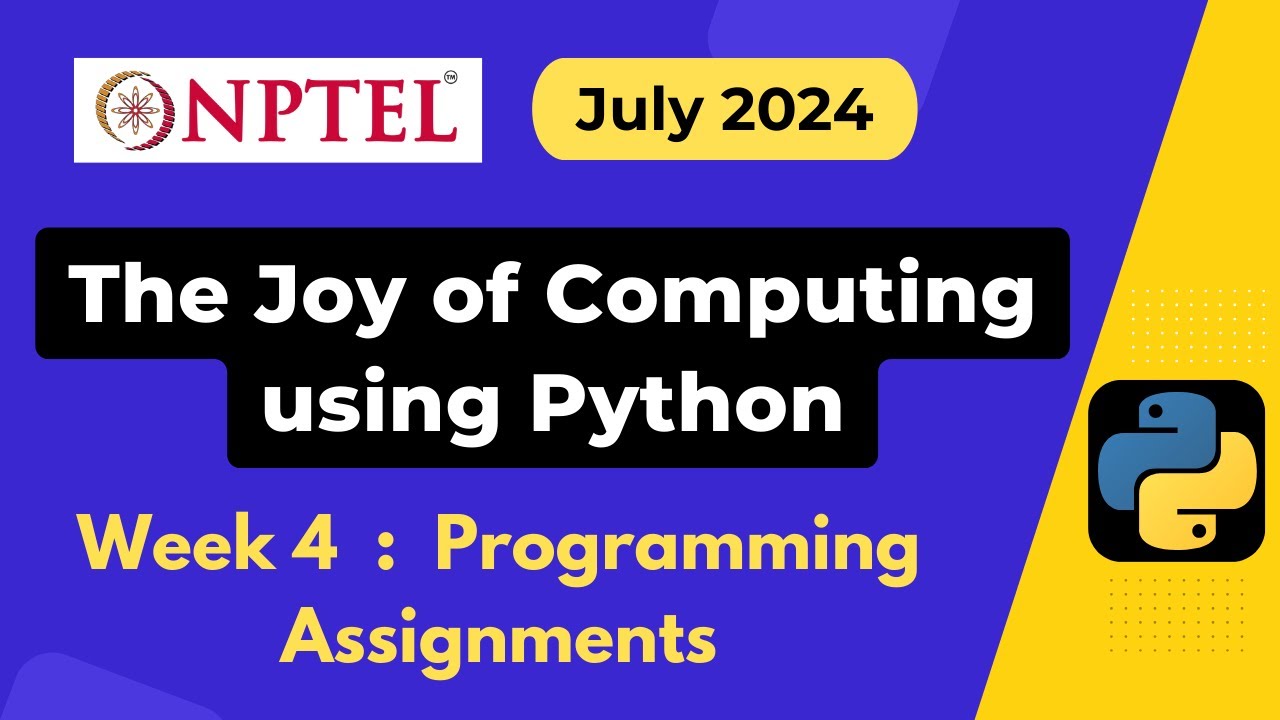 NPTEL™

July 2024

The Joy of Computing using Python

Week 4 : Programming Assignments